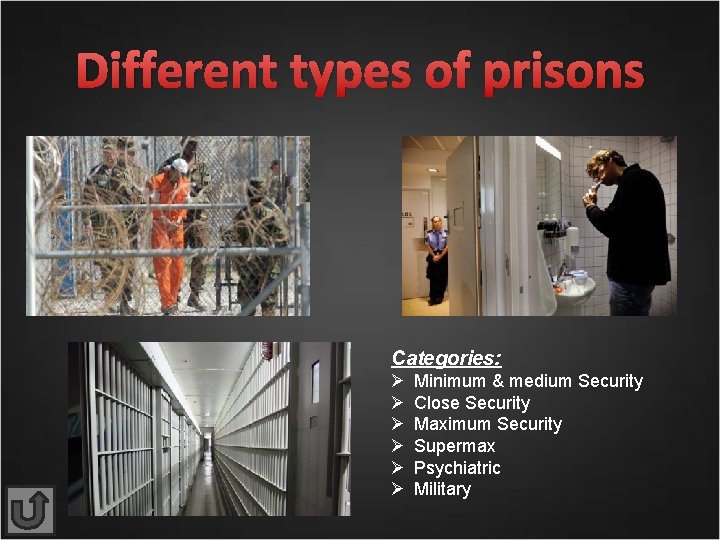 Different types of prisons

Categories:
➢ Minimum & medium Security
➢ Close Security
➢ Maximum Security
➢ Supermax
➢ Psychiatric
➢ Military